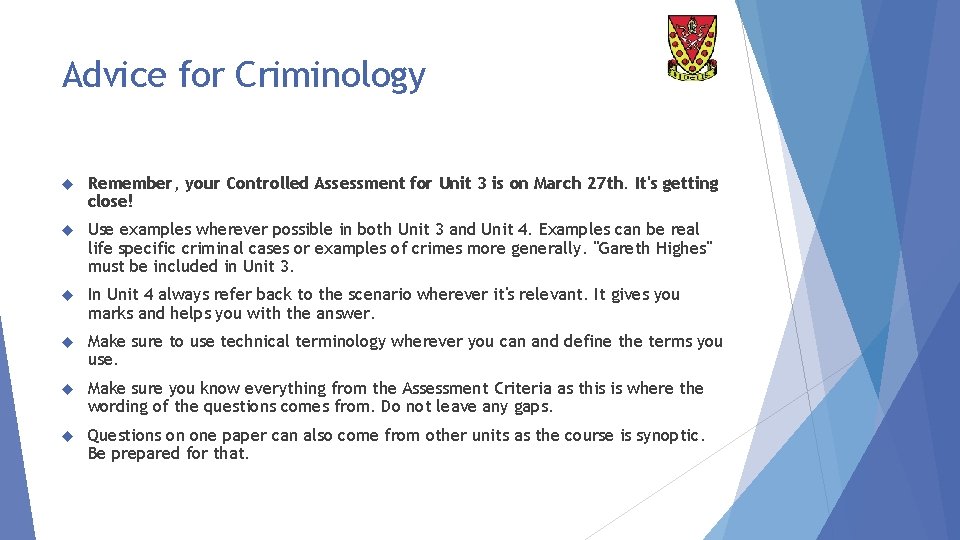 Advice for Criminology

Remember, your Controlled Assessment for Unit 3 is on March 27th. It's getting close!

Use examples wherever possible in both Unit 3 and Unit 4. Examples can be real life specific criminal cases or examples of crimes more generally. "Gareth Highes" must be included in Unit 3.

In Unit 4 always refer back to the scenario wherever it's relevant. It gives you marks and helps you with the answer.

Make sure to use technical terminology wherever you can and define the terms you use.

Make sure you know everything from the Assessment Criteria as this is where the wording of the questions comes from. Do not leave any gaps.

Questions on one paper can also come from other units as the course is synoptic. Be prepared for that.